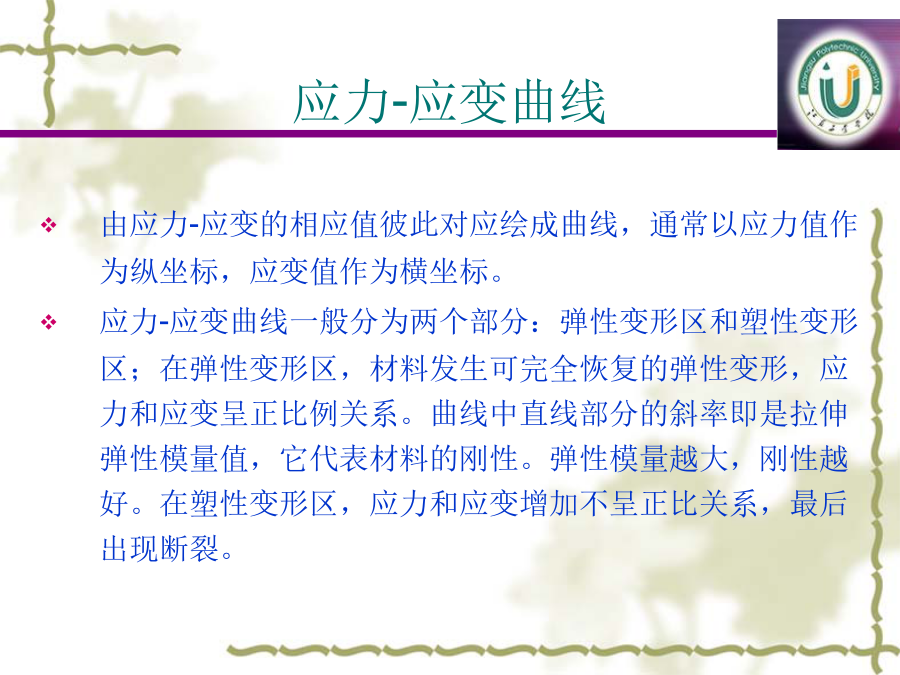 应力-应变曲线

Jiangsu Polytechnic University

江苏工业学院

❖ 由应力-应变的相应值彼此对应绘成曲线，通常以应力值作为纵坐标，应变值作为横坐标。

❖ 应力-应变曲线一般分为两个部分：弹性变形区和塑性变形区；在弹性变形区，材料发生可完全恢复的弹性变形，应力和应变呈正比例关系。曲线中直线部分的斜率即是拉伸弹性模量值，它代表材料的刚性。弹性模量越大，刚性越好。在塑性变形区，应力和应变增加不呈正比关系，最后出现断裂。